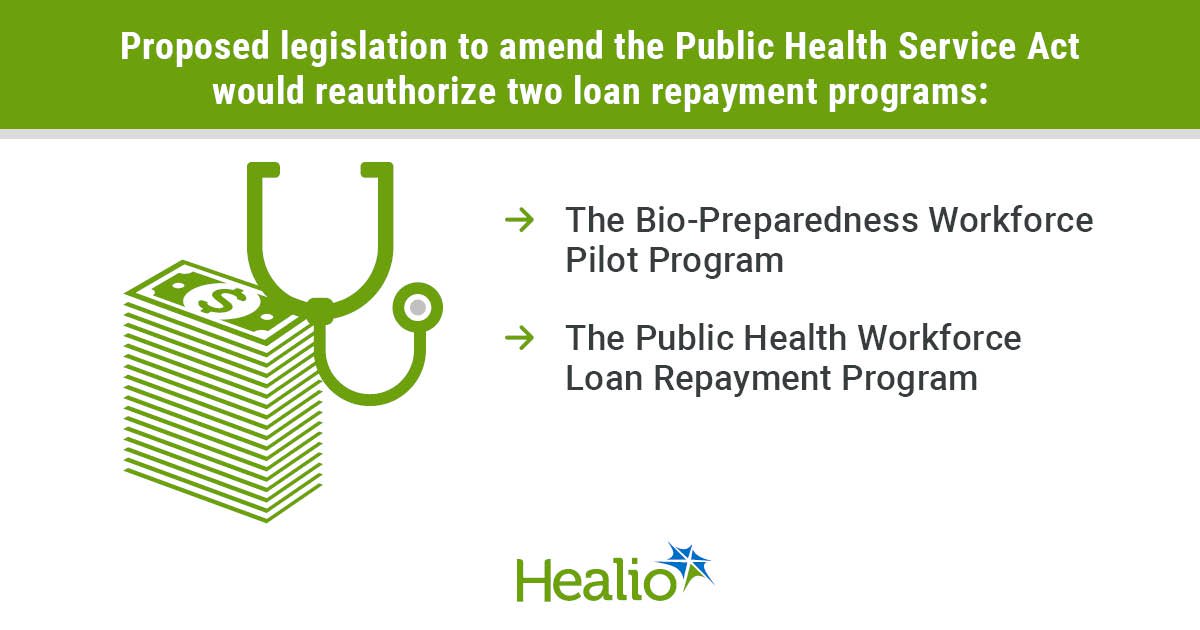 Proposed legislation to amend the Public Health Service Act would reauthorize two loan repayment programs:

$

→ The Bio-Preparedness Workforce Pilot Program

→ The Public Health Workforce Loan Repayment Program

Healio